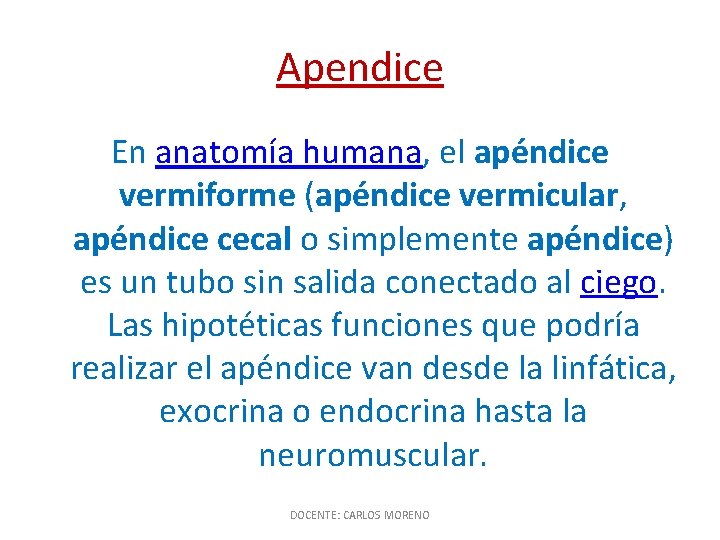 Apendice

En anatomía humana, el apéndice vermiforme (apéndice vermicular, apéndice cecal o simplemente apéndice) es un tubo sin salida conectado al ciego. Las hipotéticas funciones que podría realizar el apéndice van desde la linfática, exocrina o endocrina hasta la neuromuscular.

DOCENTE: CARLOS MORENO